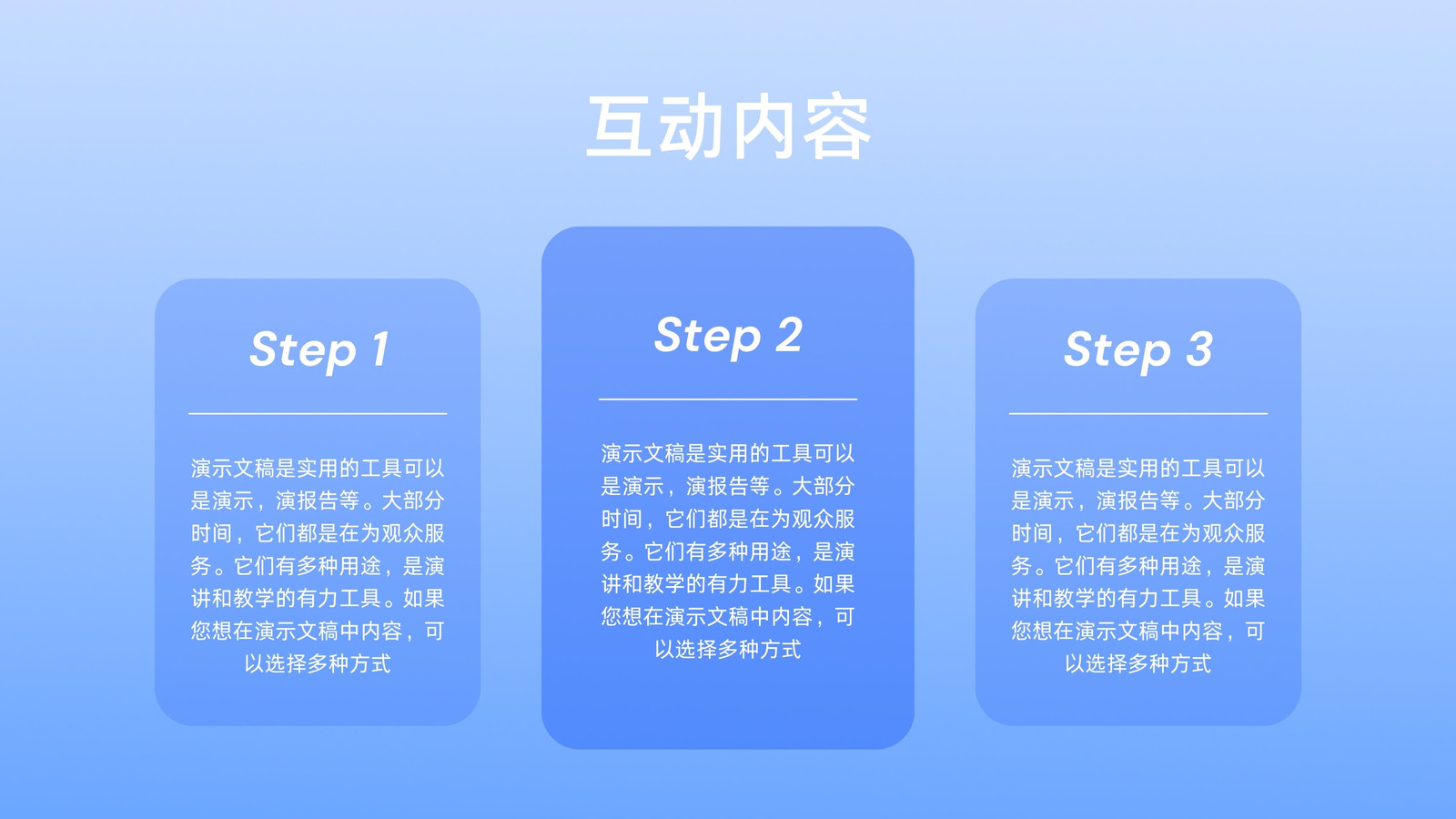 互动内容

Step 1

演示文稿是实用的工具可以是演示，演报告等。大部分时间，它们都是在为观众服务。它们有多种用途，是演讲和教学的有力工具。如果您想在演示文稿中内容，可以选择多种方式

Step 2

演示文稿是实用的工具可以是演示，演报告等。大部分时间，它们都是在为观众服务。它们有多种用途，是演讲和教学的有力工具。如果您想在演示文稿中内容，可以选择多种方式

Step 3

演示文稿是实用的工具可以是演示，演报告等。大部分时间，它们都是在为观众服务。它们有多种用途，是演讲和教学的有力工具。如果您想在演示文稿中内容，可以选择多种方式